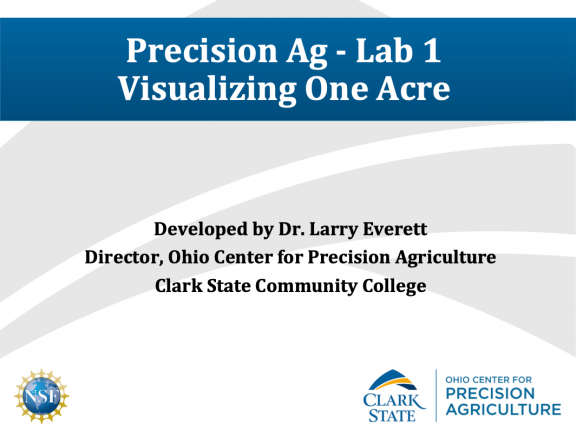 Precision Ag - Lab 1
Visualizing One Acre

Developed by Dr. Larry Everett
Director, Ohio Center for Precision Agriculture
Clark State Community College

NSF

CLARK STATE

OHIO CENTER FOR
PRECISION
AGRICULTURE